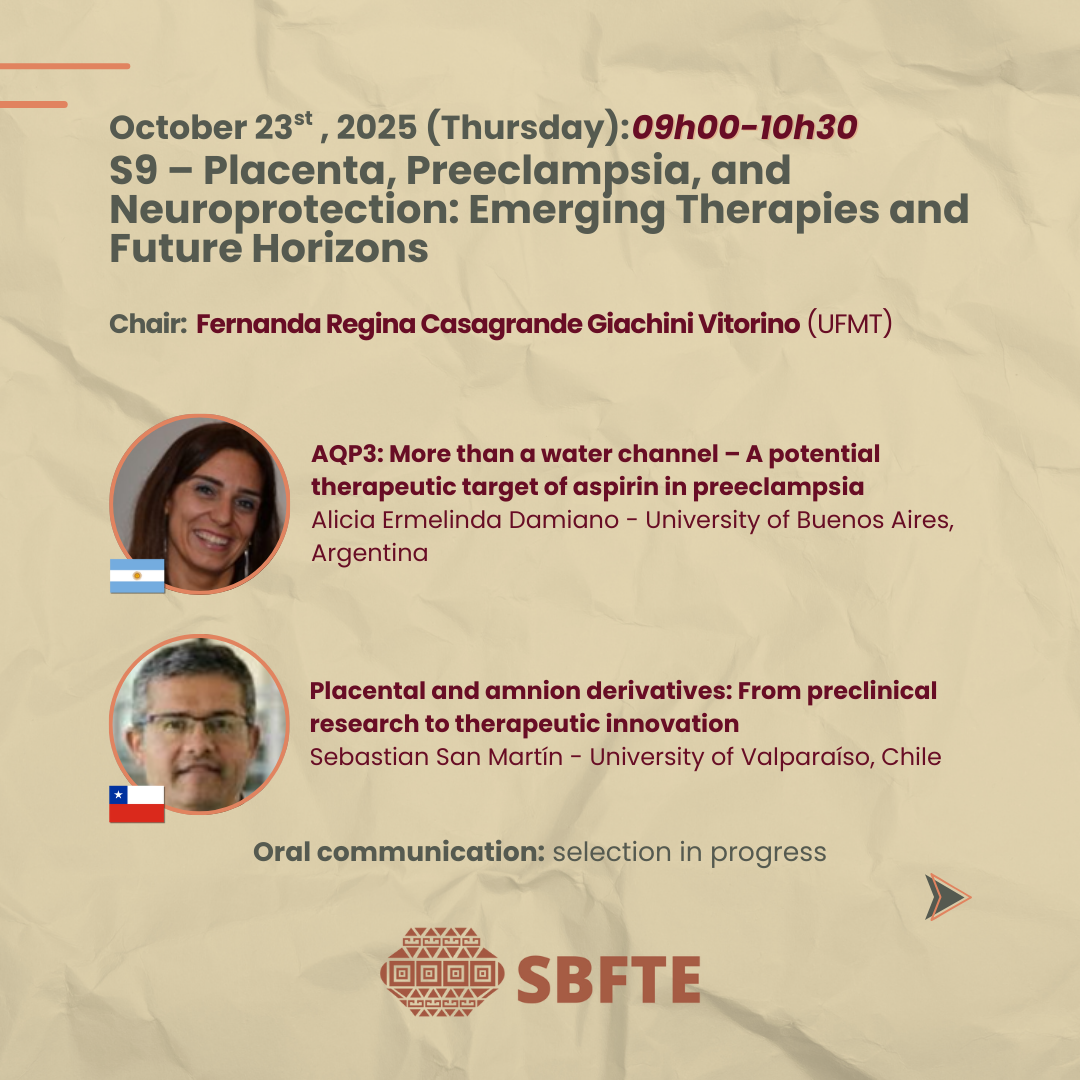 October 23$^{st}$ , 2025 (Thursday):09h00-10h30
S9 – Placenta, Preeclampsia, and Neuroprotection: Emerging Therapies and Future Horizons

Chair: Fernanda Regina Casagrande Giachini Vitorino (UFMT)

AQP3: More than a water channel – A potential therapeutic target of aspirin in preeclampsia
Alicia Ermelinda Damiano - University of Buenos Aires, Argentina

Placental and amnion derivatives: From preclinical research to therapeutic innovation
Sebastian San Martín - University of Valparaíso, Chile

Oral communication: selection in progress

SBFTE